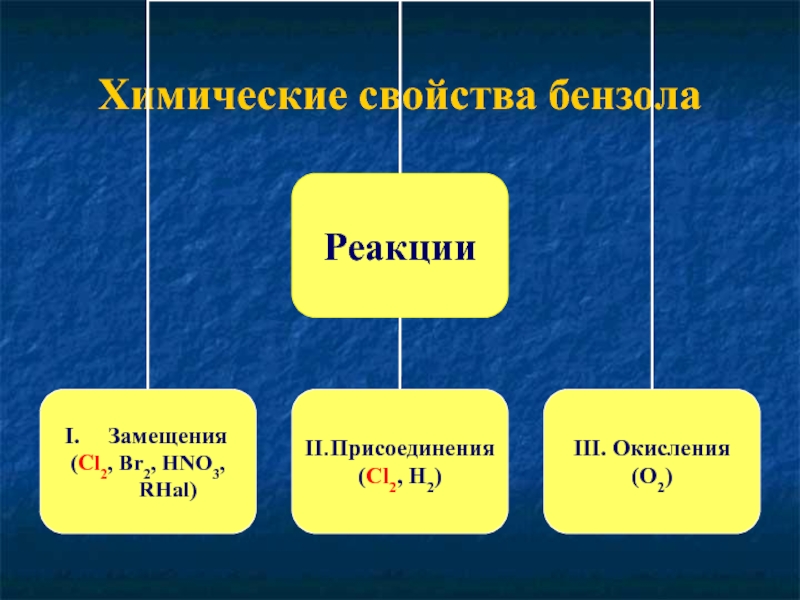 Химические свойства бензола

Реакции

I. Замещения ($Cl_2$, $Br_2$, $HNO_3$, RHal)

II.Присоединения ($Cl_2$, $H_2$)

III. Окисления ($O_2$)